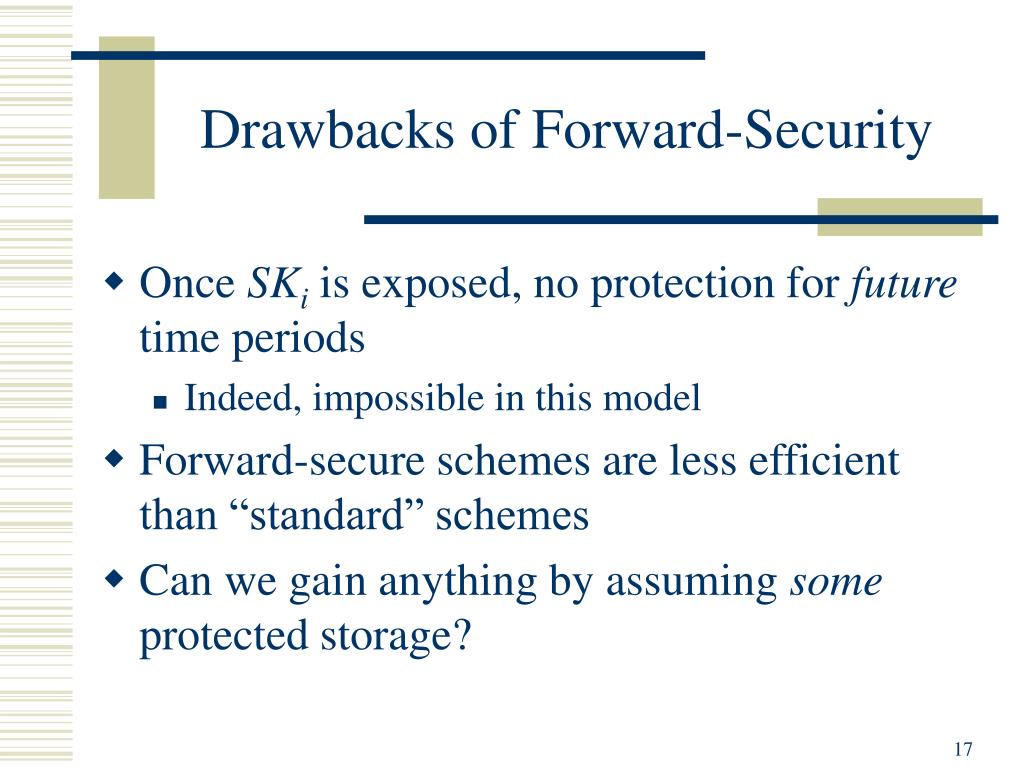 Drawbacks of Forward-Security

Once $SK_i$ is exposed, no protection for future time periods

Indeed, impossible in this model

Forward-secure schemes are less efficient than “standard” schemes

Can we gain anything by assuming some protected storage?

17